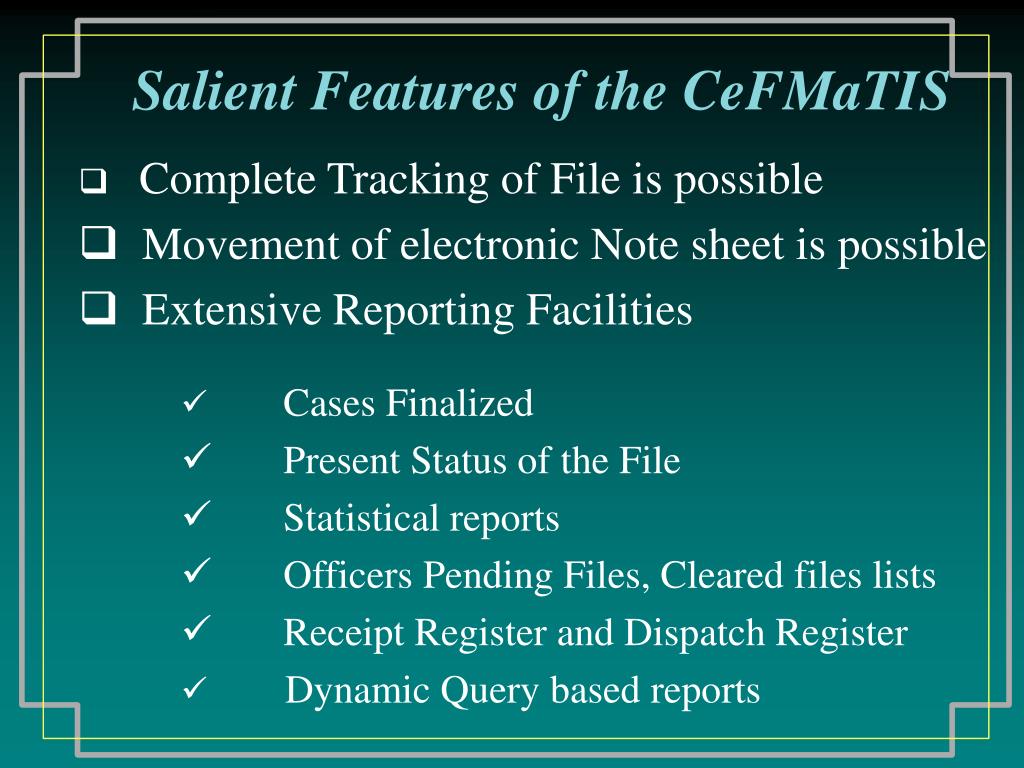 Salient Features of the CeFMaTIS

❑ Complete Tracking of File is possible
❑ Movement of electronic Note sheet is possible
❑ Extensive Reporting Facilities

✓ Cases Finalized
✓ Present Status of the File
✓ Statistical reports
✓ Officers Pending Files, Cleared files lists
✓ Receipt Register and Dispatch Register
✓ Dynamic Query based reports